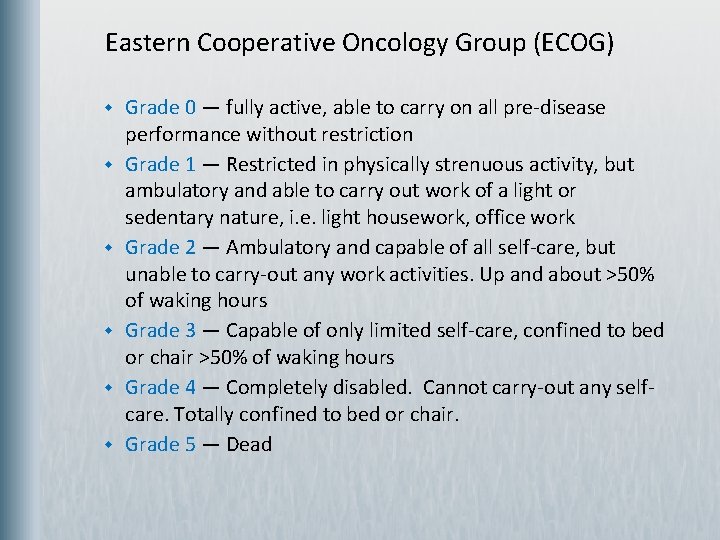 Eastern Cooperative Oncology Group (ECOG)

- Grade 0 — fully active, able to carry on all pre-disease performance without restriction
- Grade 1 — Restricted in physically strenuous activity, but ambulatory and able to carry out work of a light or sedentary nature, i.e. light housework, office work
- Grade 2 — Ambulatory and capable of all self-care, but unable to carry-out any work activities. Up and about >50% of waking hours
- Grade 3 — Capable of only limited self-care, confined to bed or chair >50% of waking hours
- Grade 4 — Completely disabled. Cannot carry-out any self-care. Totally confined to bed or chair.
- Grade 5 — Dead